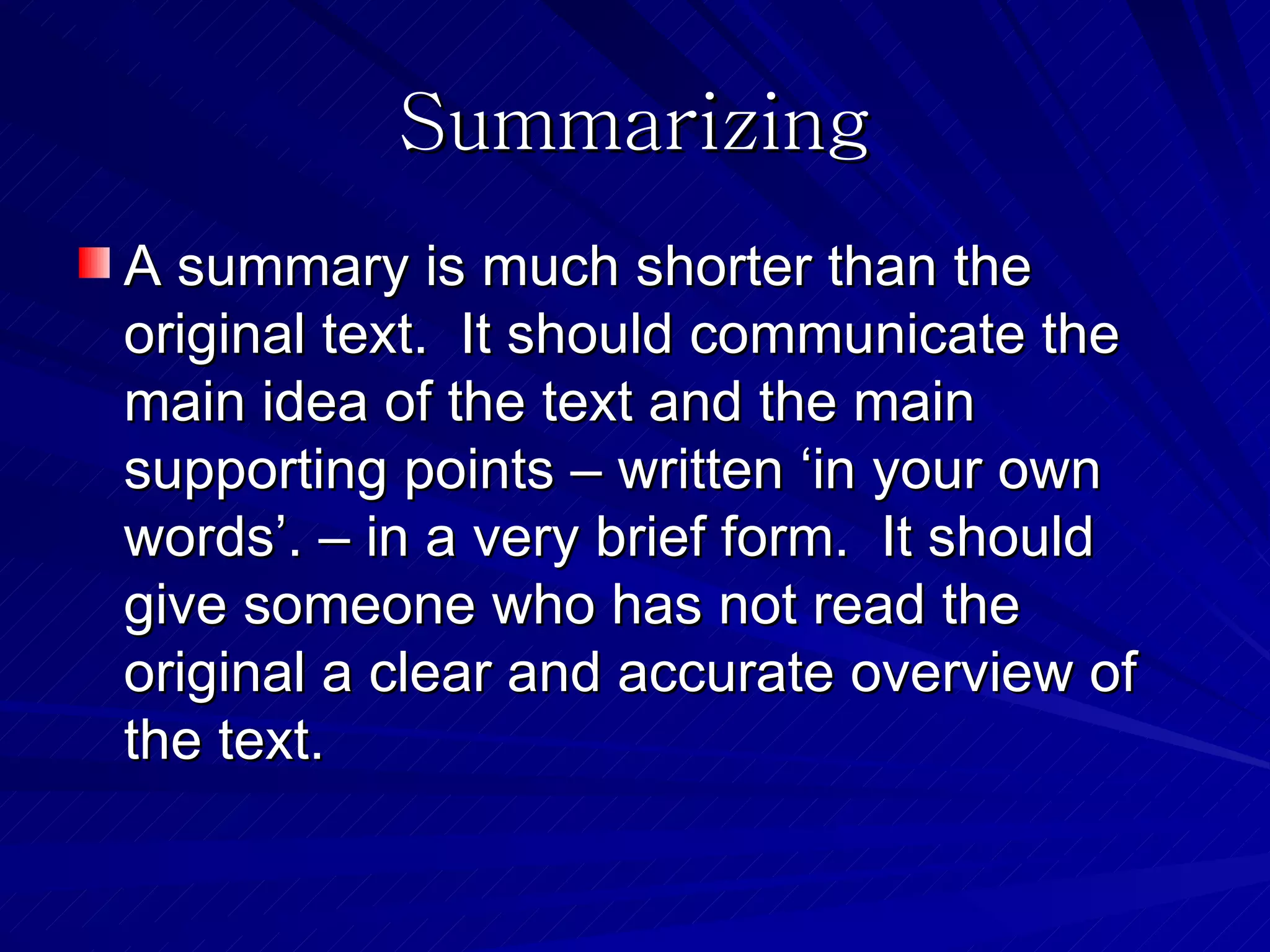 Summarizing

A summary is much shorter than the original text.  It should communicate the main idea of the text and the main supporting points – written ‘in your own words’. – in a very brief form.  It should give someone who has not read the original a clear and accurate overview of the text.